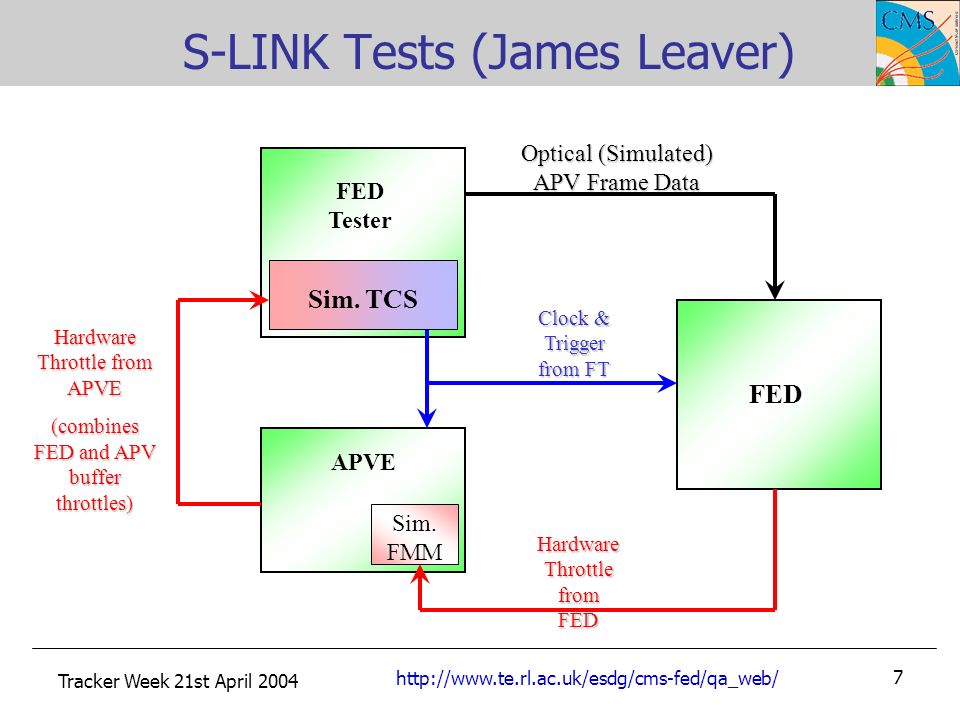 S-LINK Tests (James Leaver)

CMS

FED Tester

Sim. TCS

Optical (Simulated) APV Frame Data

Hardware Throttle from APVE

(combines FED and APV buffer throttles)

Clock & Trigger from FT

FED

APVE

Sim. FMM

Hardware Throttle from FED

Tracker Week 21st April 2004

http://www.te.rl.ac.uk/esdg/cms-fed/qa_web/

7